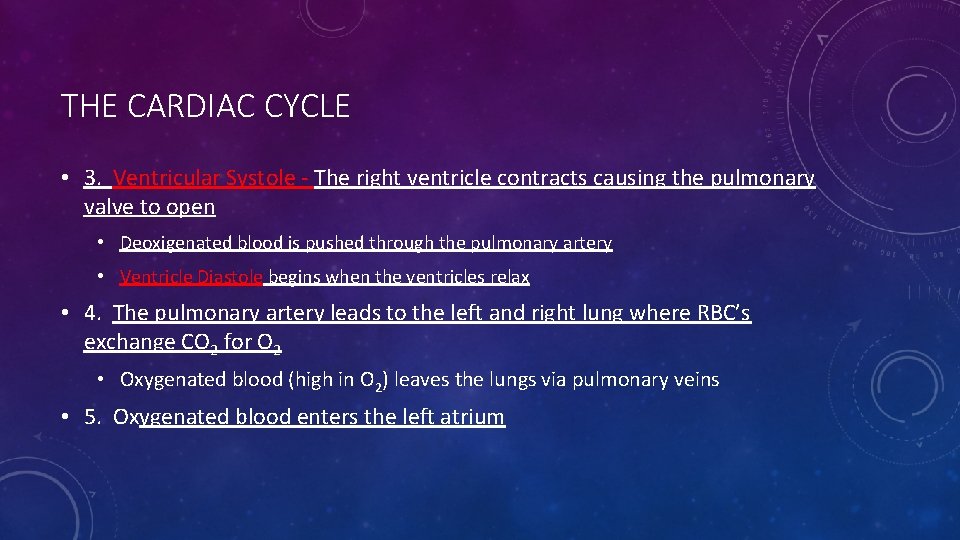 THE CARDIAC CYCLE

• 3. Ventricular Systole - The right ventricle contracts causing the pulmonary valve to open

• Deoxigenated blood is pushed through the pulmonary artery

• Ventricle Diastole begins when the ventricles relax

• 4. The pulmonary artery leads to the left and right lung where RBC's exchange $CO_2$ for $O_2$

• Oxygenated blood (high in $O_2$) leaves the lungs via pulmonary veins

• 5. Oxygenated blood enters the left atrium